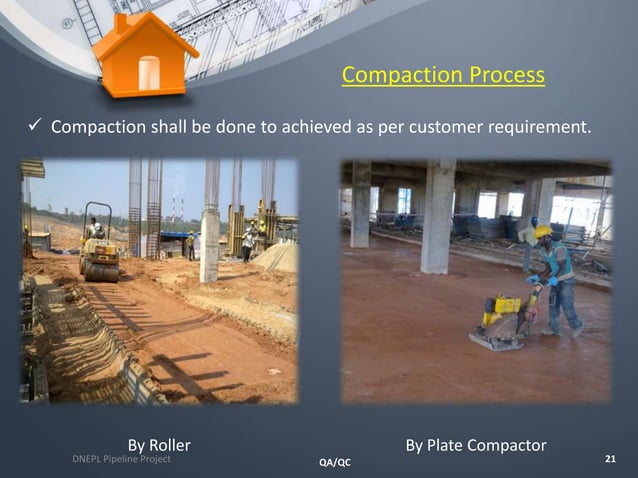 Compaction Process

✓ Compaction shall be done to achieved as per customer requirement.

By Roller

By Plate Compactor

DNEPL Pipeline Project

QA/QC

21